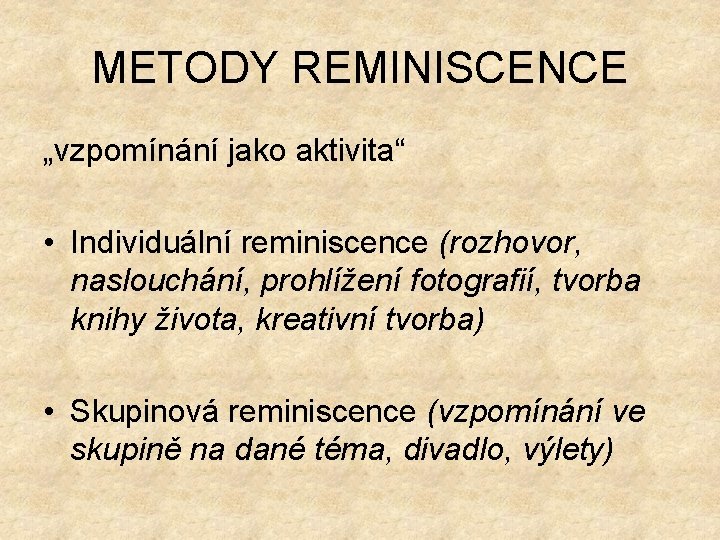 METODY REMINISCENCE

„vzpomínání jako aktivita“

• Individuální reminiscence (rozhovor, naslouchání, prohlížení fotografií, tvorba knihy života, kreativní tvorba)

• Skupinová reminiscence (vzpomínání ve skupině na dané téma, divadlo, výlety)